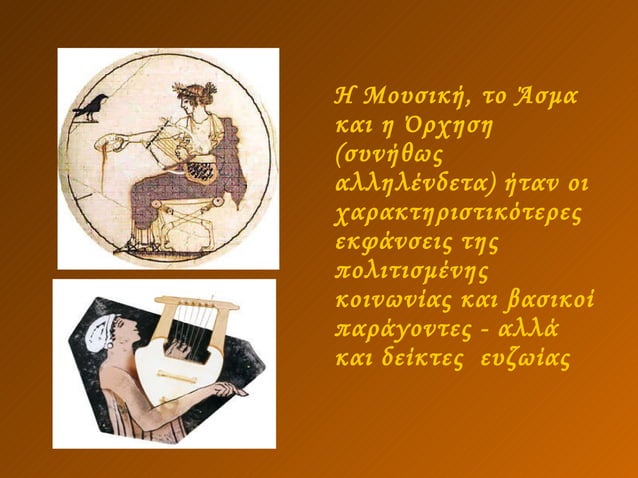 Η Μουσική, το Άσμα και η Όρχηση (συνήθως αλληλένδετα) ήταν οι χαρακτηριστικότερες εκφάνσεις της πολιτισμένης κοινωνίας και βασικοί παράγοντες - αλλά και δείκτες ευζωίας